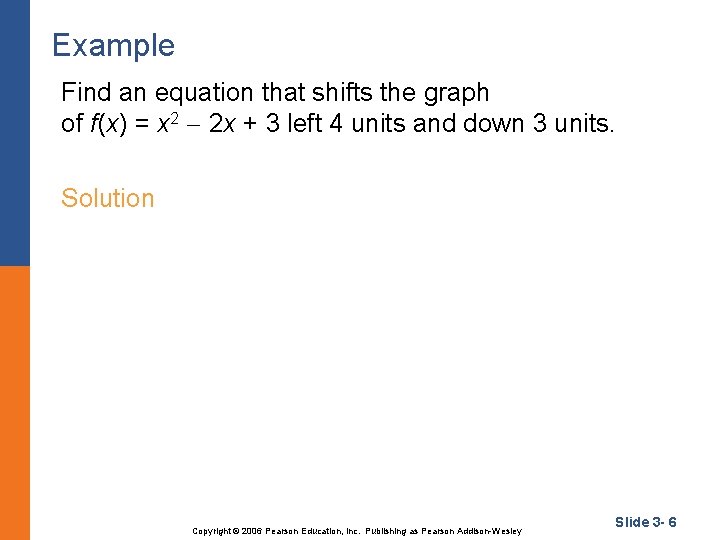 Example

Find an equation that shifts the graph of $f(x) = x^2 - 2x + 3$ left 4 units and down 3 units.

Solution

Copyright © 2006 Pearson Education, Inc. Publishing as Pearson Addison-Wesley

Slide 3- 6